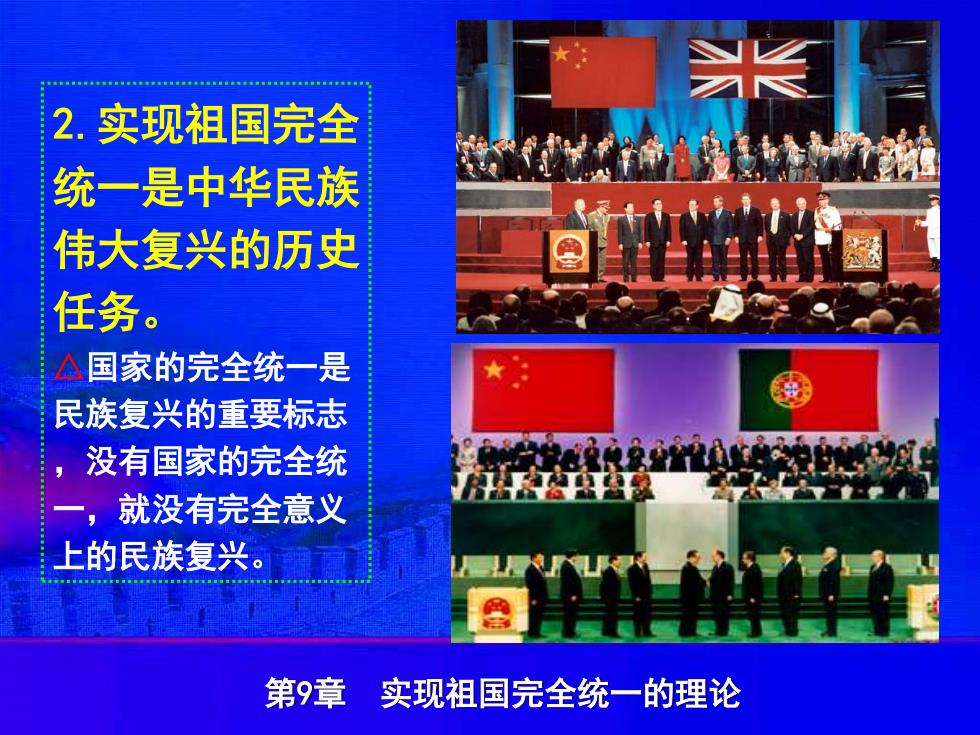 2. 实现祖国完全统一是中华民族伟大复兴的历史任务。

△国家的完全统一是民族复兴的重要标志，没有国家的完全统一，就没有完全意义上的民族复兴。

第9章　实现祖国完全统一的理论